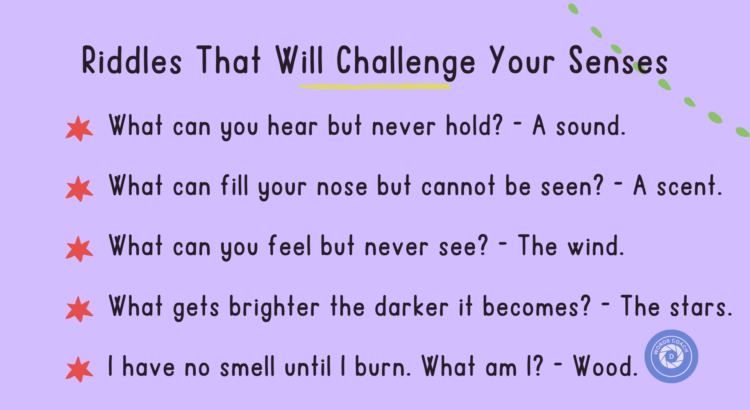 Riddles That Will Challenge Your Senses

What can you hear but never hold? - A sound.

What can fill your nose but cannot be seen? - A scent.

What can you feel but never see? - The wind.

What gets brighter the darker it becomes? - The stars.

I have no smell until I burn. What am I? - Wood.

WORDS COACH